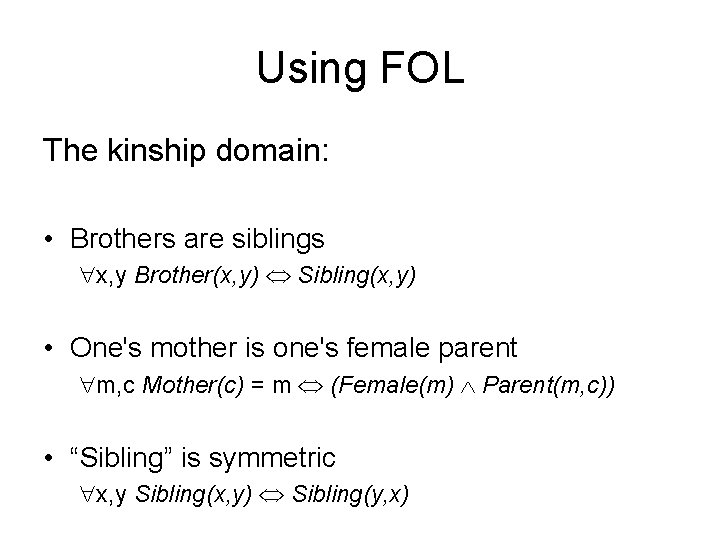 Using FOL

The kinship domain:

• Brothers are siblings
$\forall x,y\ Brother(x,y) \Leftrightarrow Sibling(x,y)$

• One's mother is one's female parent
$\forall m,c\ Mother(c) = m \Leftrightarrow (Female(m) \wedge Parent(m,c))$

• “Sibling” is symmetric
$\forall x,y\ Sibling(x,y) \Leftrightarrow Sibling(y,x)$